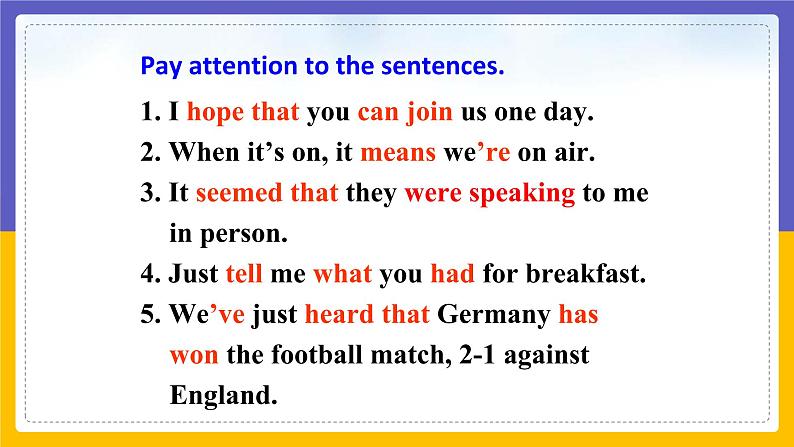 Pay attention to the sentences.

1. I hope that you can join us one day.
2. When it’s on, it means we’re on air.
3. It seemed that they were speaking to me in person.
4. Just tell me what you had for breakfast.
5. We’ve just heard that Germany has won the football match, 2-1 against England.